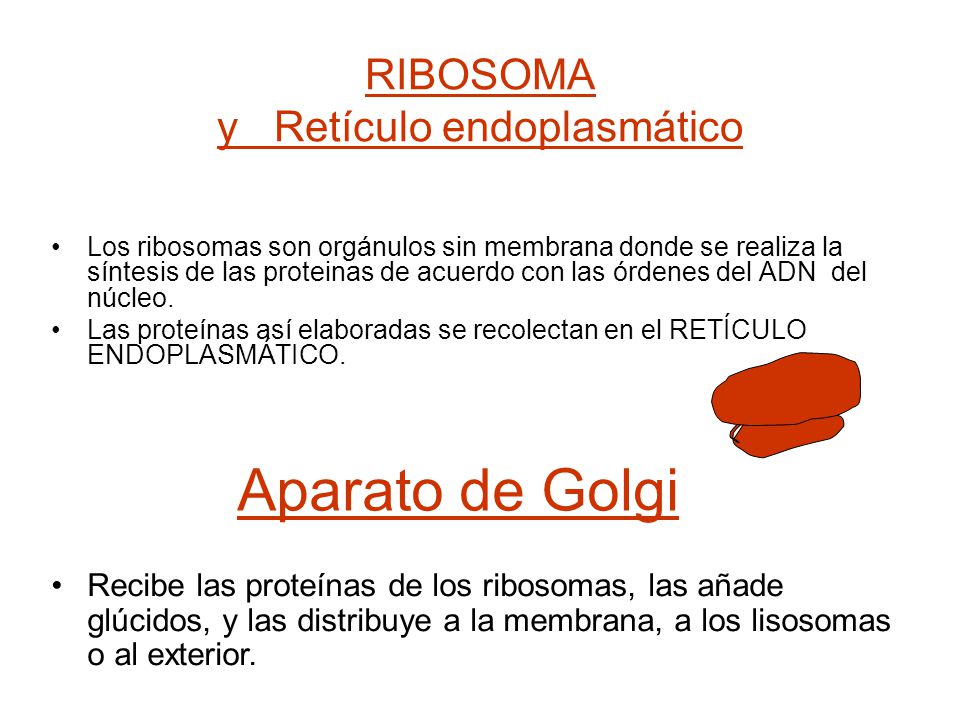 RIBOSOMA
y Retículo endoplasmático

• Los ribosomas son orgánulos sin membrana donde se realiza la síntesis de las proteinas de acuerdo con las órdenes del ADN del núcleo.
• Las proteínas así elaboradas se recolectan en el RETÍCULO ENDOPLASMÁTICO.

Aparato de Golgi

• Recibe las proteínas de los ribosomas, las añade glúcidos, y las distribuye a la membrana, a los lisosomas o al exterior.